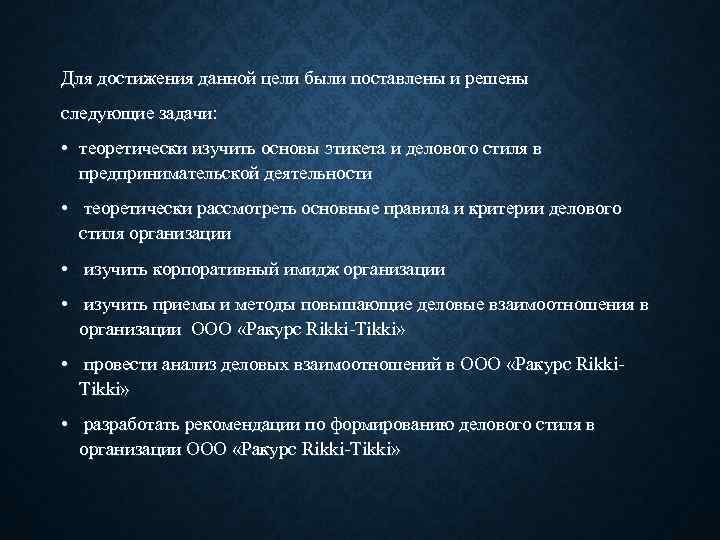 Для достижения данной цели были поставлены и решены

следующие задачи:

• теоретически изучить основы этикета и делового стиля в предпринимательской деятельности

• теоретически рассмотреть основные правила и критерии делового стиля организации

• изучить корпоративный имидж организации

• изучить приемы и методы повышающие деловые взаимоотношения в организации ООО «Ракурс Rikki-Tikki»

• провести анализ деловых взаимоотношений в ООО «Ракурс Rikki-Tikki»

• разработать рекомендации по формированию делового стиля в организации ООО «Ракурс Rikki-Tikki»